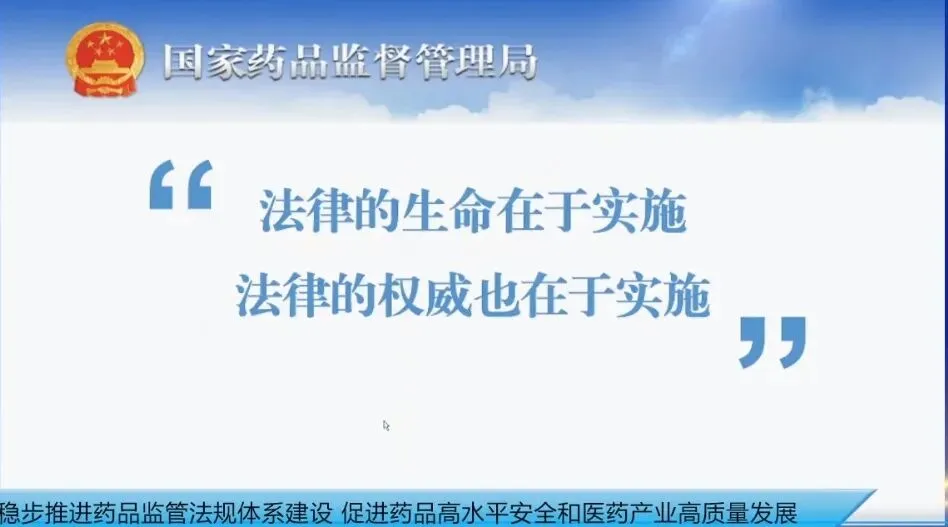 国家药品监督管理局

“ 法律的生命在于实施
法律的权威也在于实施 ”

稳步推进药品监管法规体系建设 促进药品高水平安全和医药产业高质量发展